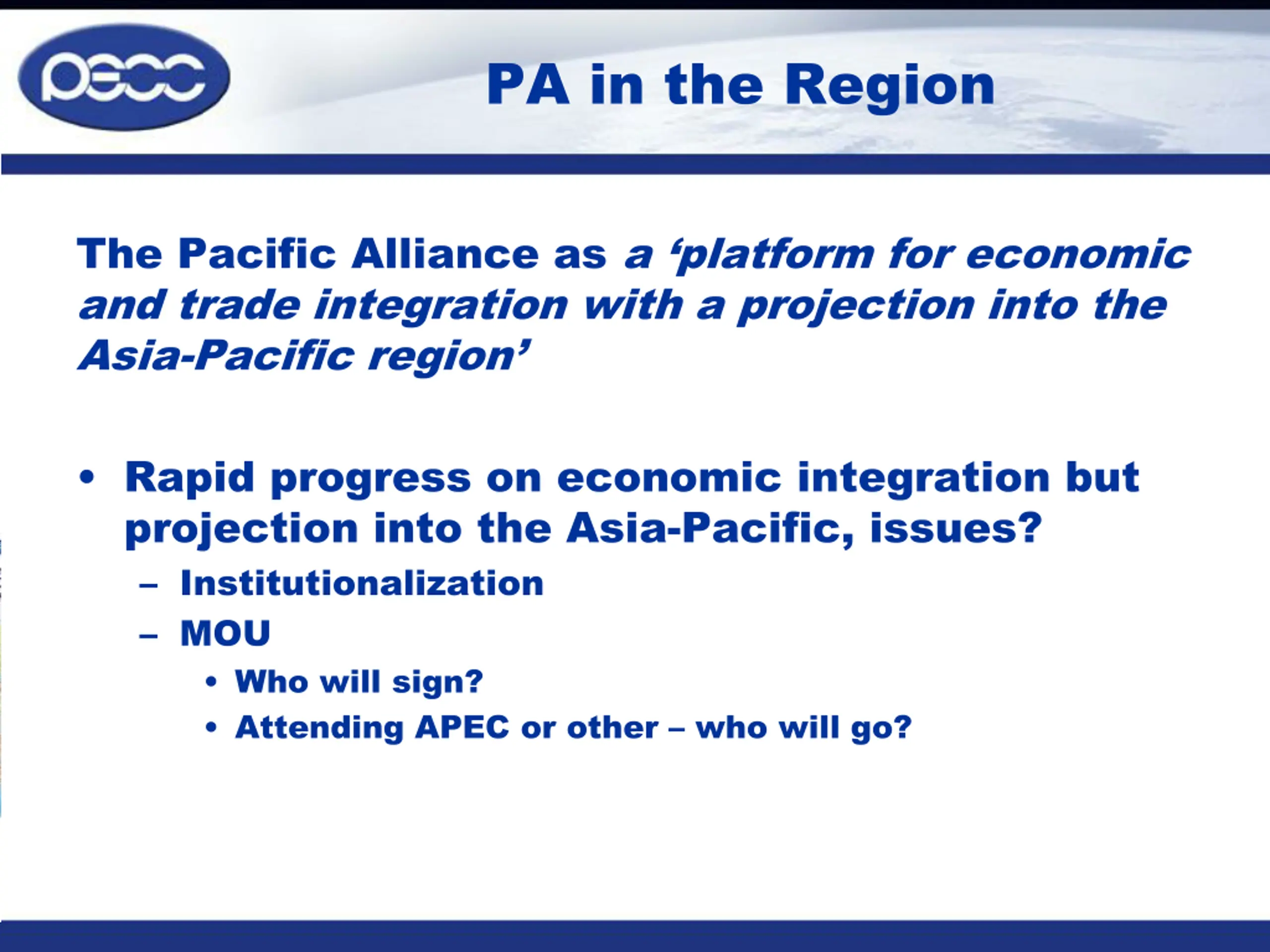 pecc

PA in the Region

The Pacific Alliance as a ‘platform for economic and trade integration with a projection into the Asia-Pacific region’

• Rapid progress on economic integration but projection into the Asia-Pacific, issues?
– Institutionalization
– MOU
• Who will sign?
• Attending APEC or other – who will go?